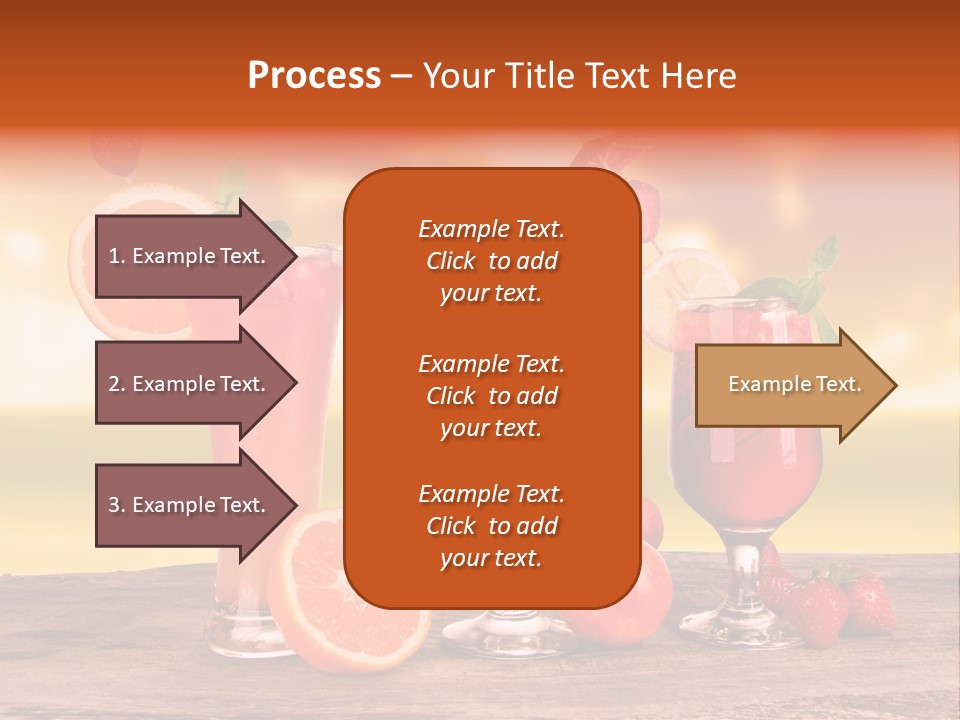 Process – Your Title Text Here

1. Example Text.

2. Example Text.

3. Example Text.

Example Text. Click to add your text.

Example Text. Click to add your text.

Example Text. Click to add your text.

Example Text.